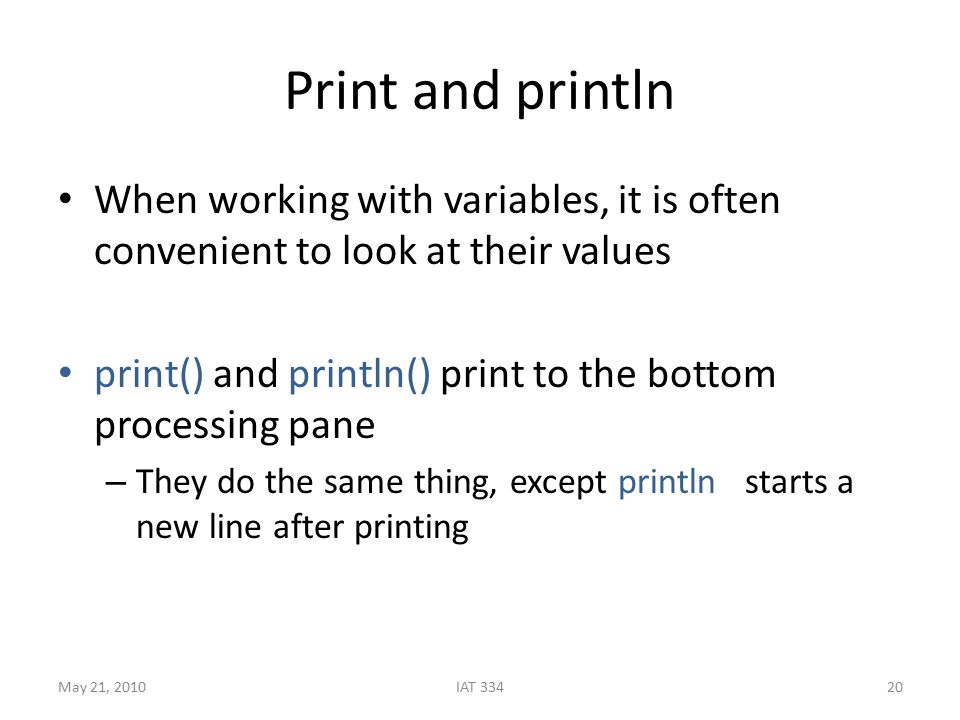 Print and println

• When working with variables, it is often convenient to look at their values

• print() and println() print to the bottom processing pane

– They do the same thing, except println starts a new line after printing

May 21, 2010

IAT 334

20